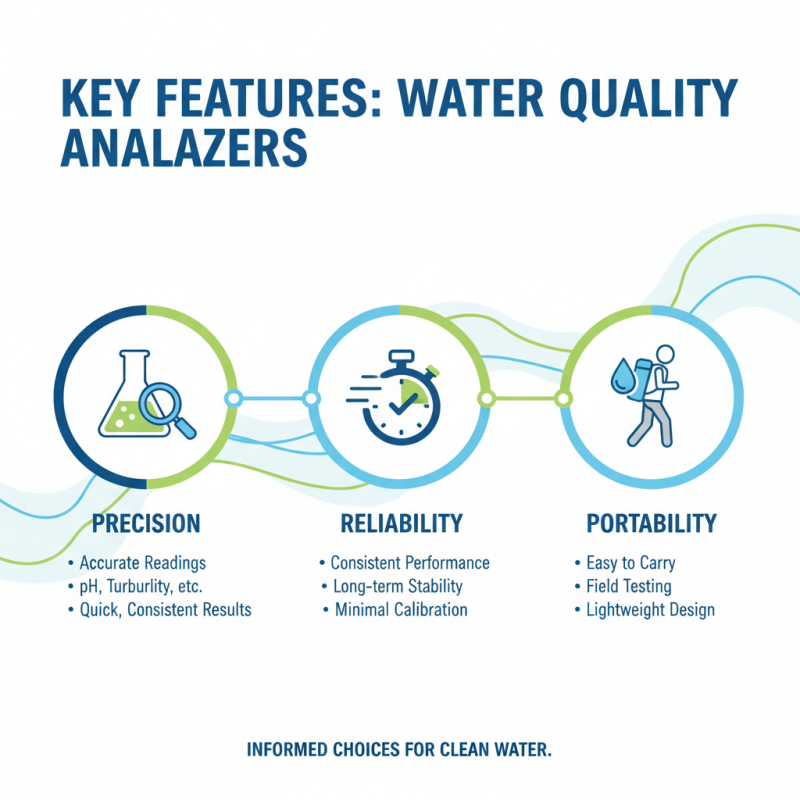 KEY FEATURES: WATER QUALITY ANALAZERS

PRECISION

• Accurate Readings
• pH, Turburlity, etc.
• Quick, Consistent Results

RELIABILITY

• Consistent Performance
• Long-term Stability
• Minimal Calibration

PORTABILITY

• Easy to Carry
• Field Testing
• Lightweight Design

INFORMED CHOICES FOR CLEAN WATER.